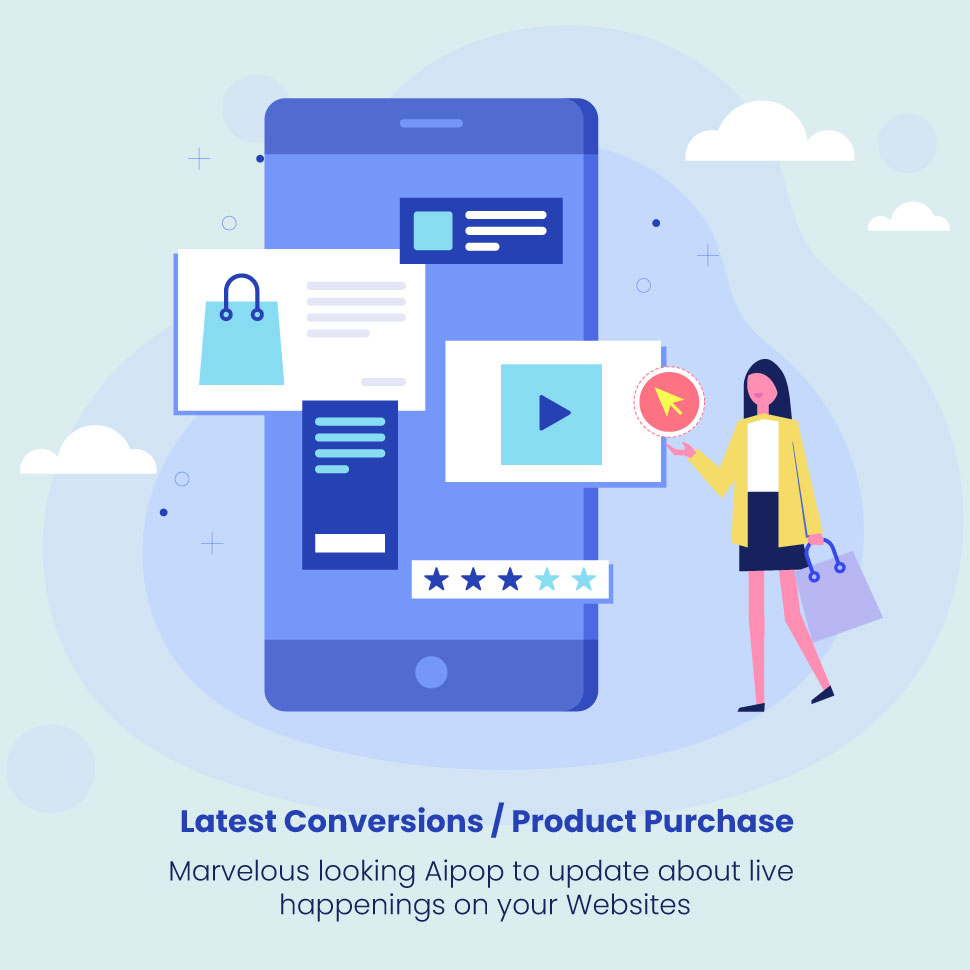 Latest Conversions / Product Purchase

Marvelous looking Aipop to update about live happenings on your Websites